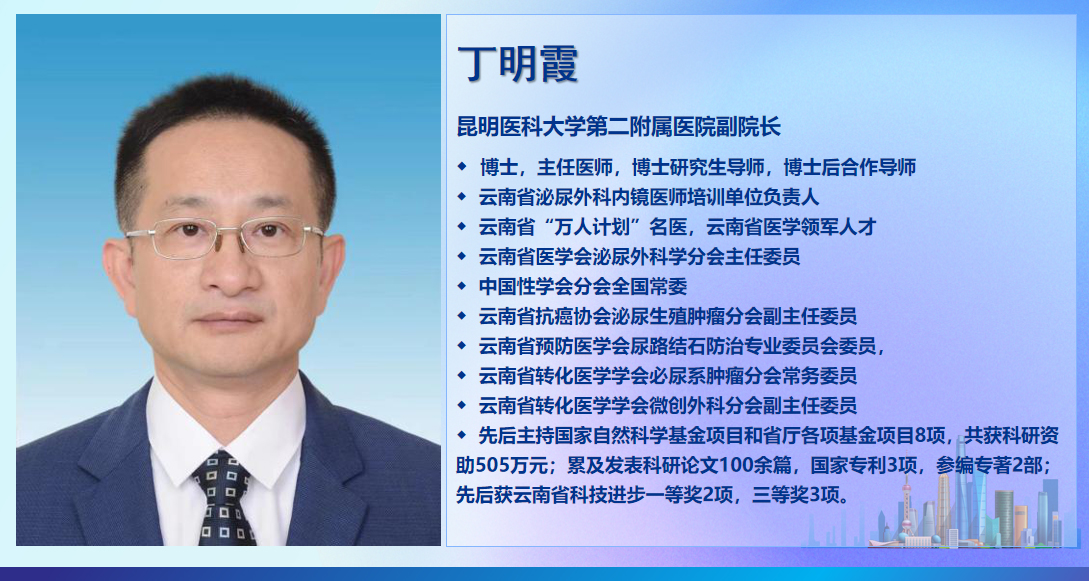 丁明霞

昆明医科大学第二附属医院副院长

◆ 博士，主任医师，博士研究生导师，博士后合作导师
◆ 云南省泌尿外科内镜医师培训单位负责人
◆ 云南省“万人计划”名医，云南省医学领军人才
◆ 云南省医学会泌尿外科学分会主任委员
◆ 中国性学会分会全国常委
◆ 云南省抗癌协会泌尿生殖肿瘤分会副主任委员
◆ 云南省预防医学会尿路结石防治专业委员会委员，
◆ 云南省转化医学学会必尿系肿瘤分会常务委员
◆ 云南省转化医学学会微创外科分会副主任委员
◆ 先后主持国家自然科学基金项目和省厅各项基金项目8项，共获科研资助505万元；累及发表科研论文100余篇，国家专利3项，参编专著2部；先后获云南省科技进步一等奖2项，三等奖3项。